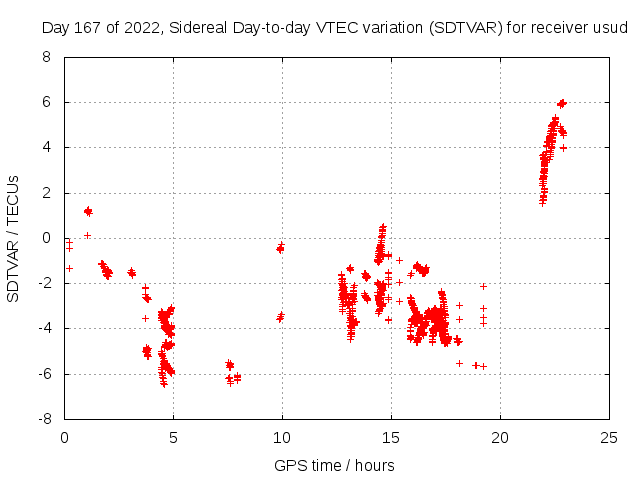 Day 167 of 2022, Sidereal Day-to-day VTEC variation (SDTVAR) for receiver usud

SDTVAR / TECUs

8
6
4
2
0
-2
-4
-6
-8

0
5
10
15
20
25

GPS time / hours